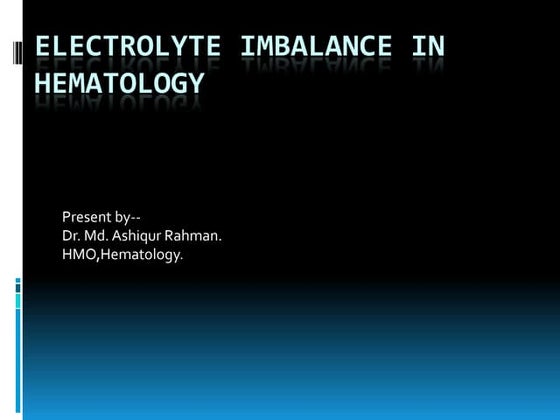 ELECTROLYTE IMBALANCE IN HEMATOLOGY

Present by--
Dr. Md. Ashiqur Rahman.
HMO,Hematology.